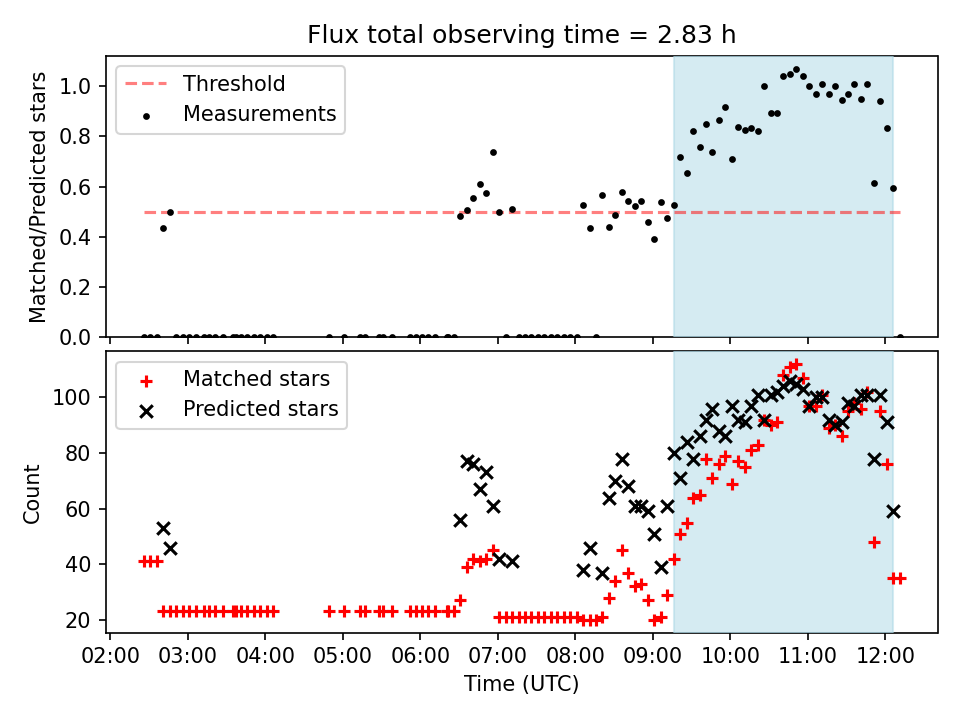 Flux total observing time = 2.83 h

Threshold
Measurements

Matched/Predicted stars

1.0
0.8
0.6
0.4
0.2
0.0

Matched stars
Predicted stars

Count

100
80
60
40
20

02:00 03:00 04:00 05:00 06:00 07:00 08:00 09:00 10:00 11:00 12:00

Time (UTC)